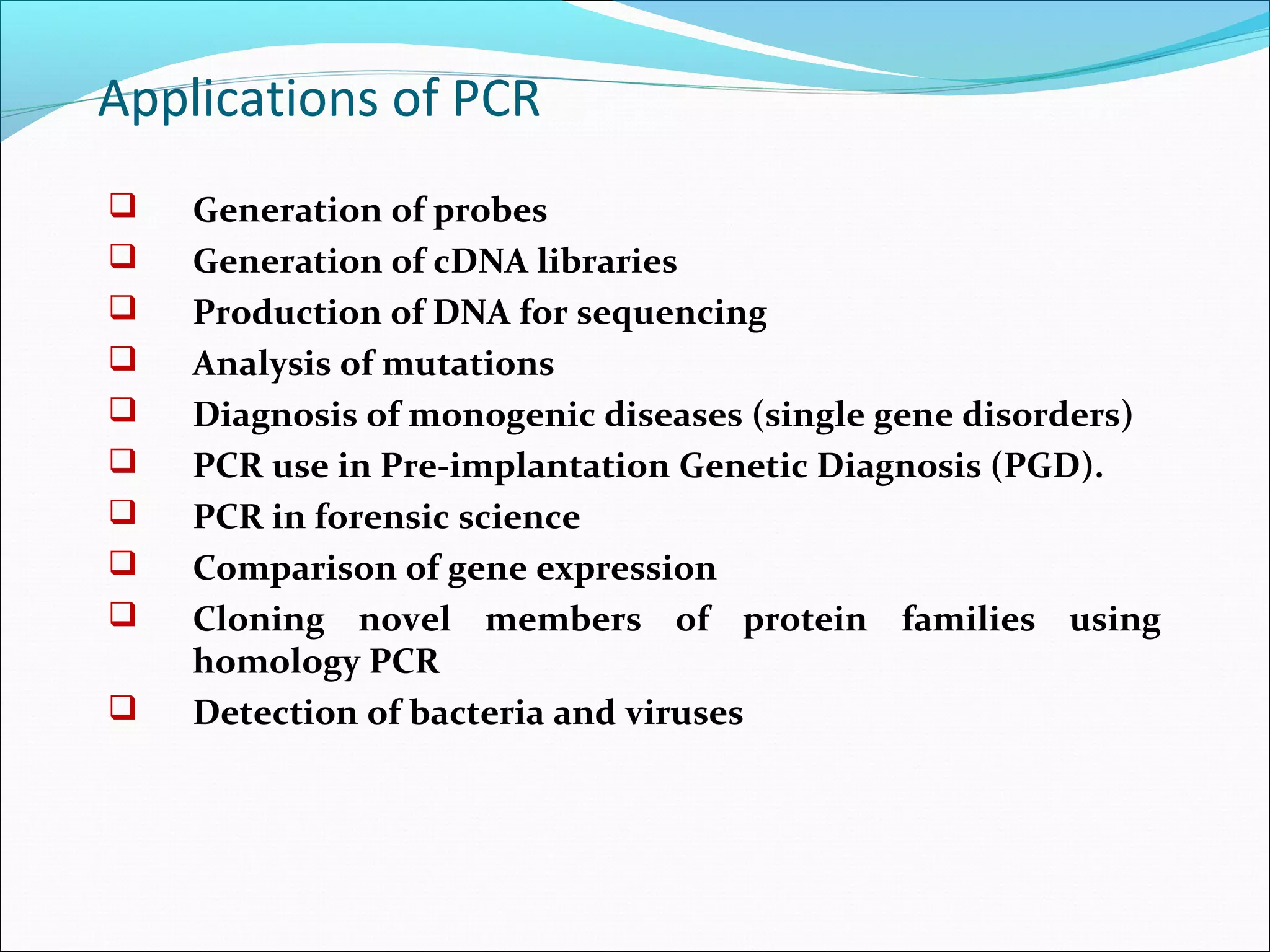 Applications of PCR

❑ Generation of probes
❑ Generation of cDNA libraries
❑ Production of DNA for sequencing
❑ Analysis of mutations
❑ Diagnosis of monogenic diseases (single gene disorders)
❑ PCR use in Pre-implantation Genetic Diagnosis (PGD).
❑ PCR in forensic science
❑ Comparison of gene expression
❑ Cloning novel members of protein families using homology PCR
❑ Detection of bacteria and viruses